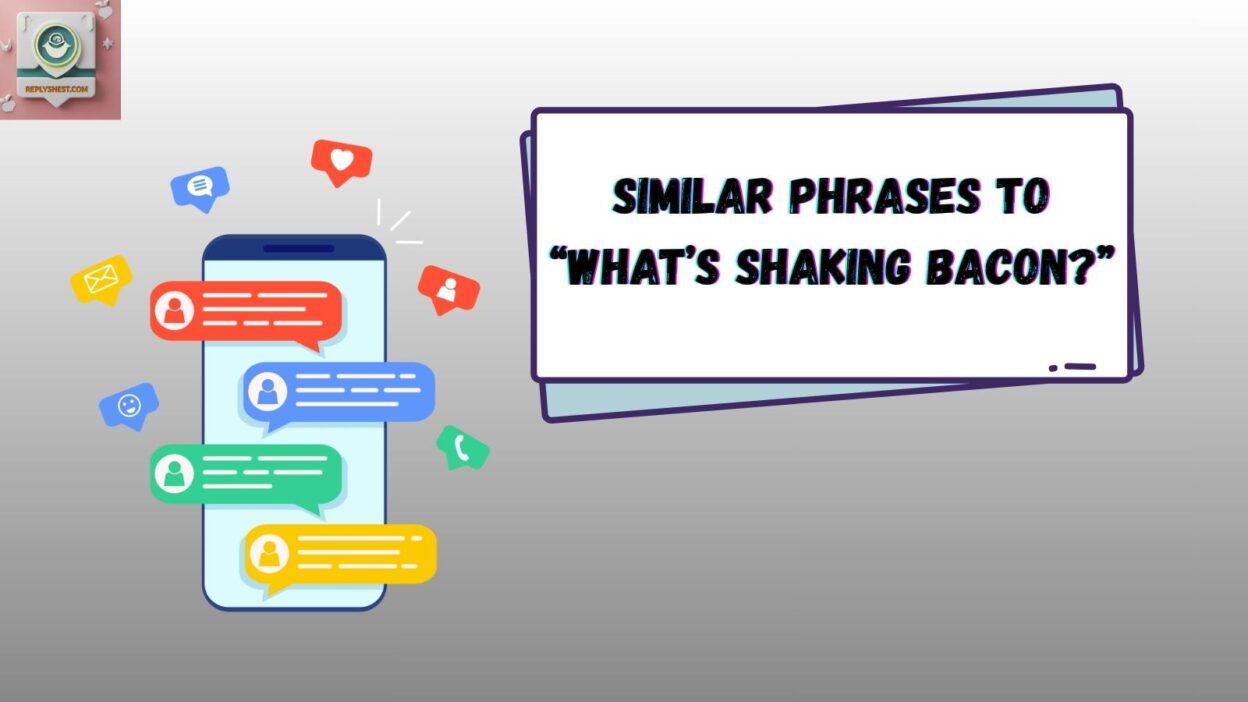 REPLYSNEST.COM

SIMILAR PHRASES TO "WHAT'S SHAKING BACON?"